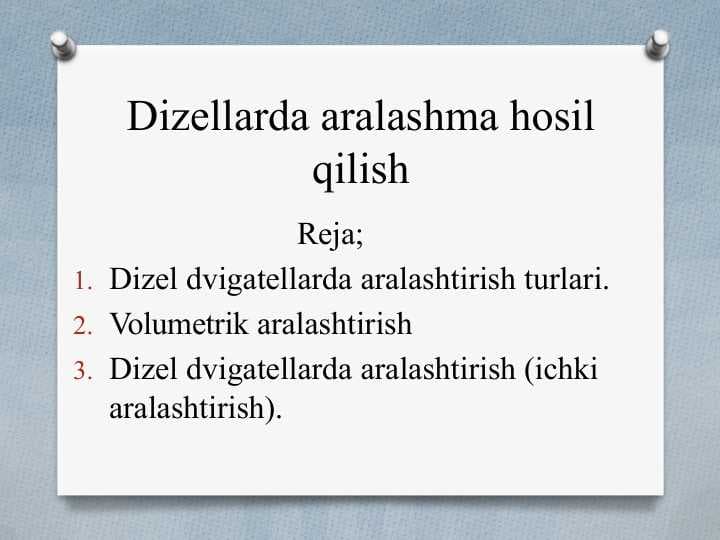 Dizellarda aralashma hosil qilish

Reja;

1. Dizel dvigatellarda aralashtirish turlari.
2. Volumetrik aralashtirish
3. Dizel dvigatellarda aralashtirish (ichki aralashtirish).